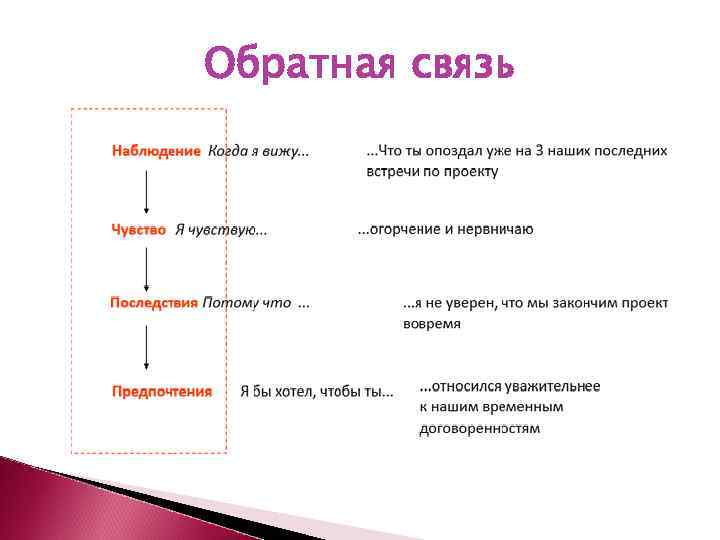 Обратная связь

Наблюдение Когда я вижу... ...Что ты опоздал уже на 3 наших последних встречи по проекту

Чувство Я чувствую... ...огорчение и нервничаю

Последствия Потому что ... ...я не уверен, что мы закончим проект вовремя

Предпочтения Я бы хотел, чтобы ты... ...относился уважительнее к нашим временным договоренностям